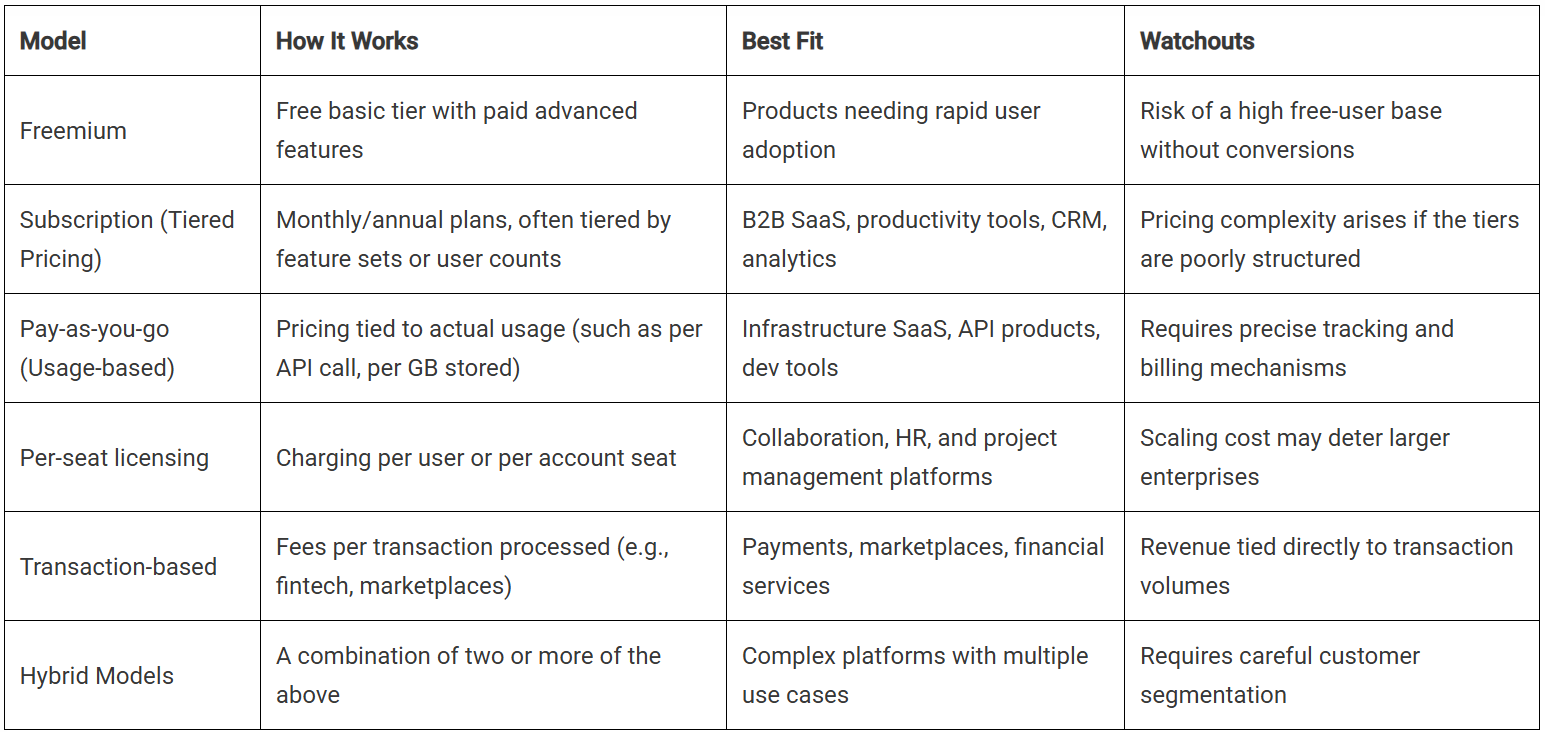 | Model | How It Works | Best Fit | Watchouts |
|---|---|---|---|
| Freemium | Free basic tier with paid advanced features | Products needing rapid user adoption | Risk of a high free-user base without conversions |
| Subscription (Tiered Pricing) | Monthly/annual plans, often tiered by feature sets or user counts | B2B SaaS, productivity tools, CRM, analytics | Pricing complexity arises if the tiers are poorly structured |
| Pay-as-you-go (Usage-based) | Pricing tied to actual usage (such as per API call, per GB stored) | Infrastructure SaaS, API products, dev tools | Requires precise tracking and billing mechanisms |
| Per-seat licensing | Charging per user or per account seat | Collaboration, HR, and project management platforms | Scaling cost may deter larger enterprises |
| Transaction-based | Fees per transaction processed (e.g., fintech, marketplaces) | Payments, marketplaces, financial services | Revenue tied directly to transaction volumes |
| Hybrid Models | A combination of two or more of the above | Complex platforms with multiple use cases | Requires careful customer segmentation |